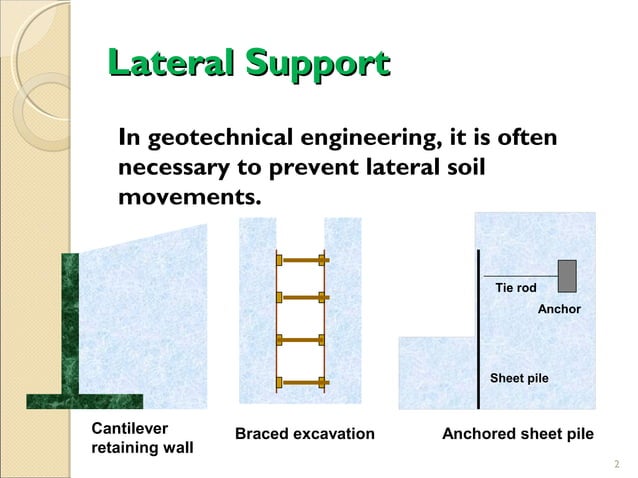 Lateral Support

In geotechnical engineering, it is often necessary to prevent lateral soil movements.

Tie rod
Anchor
Sheet pile

Cantilever retaining wall

Braced excavation

Anchored sheet pile

2